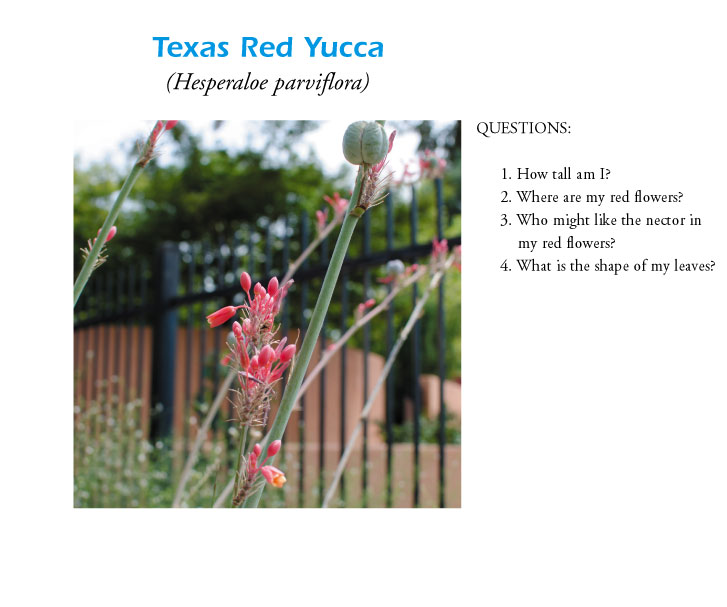 Texas Red Yucca
(Hesperaloe parviflora)

QUESTIONS:

1. How tall am I?
2. Where are my red flowers?
3. Who might like the nector in my red flowers?
4. What is the shape of my leaves?